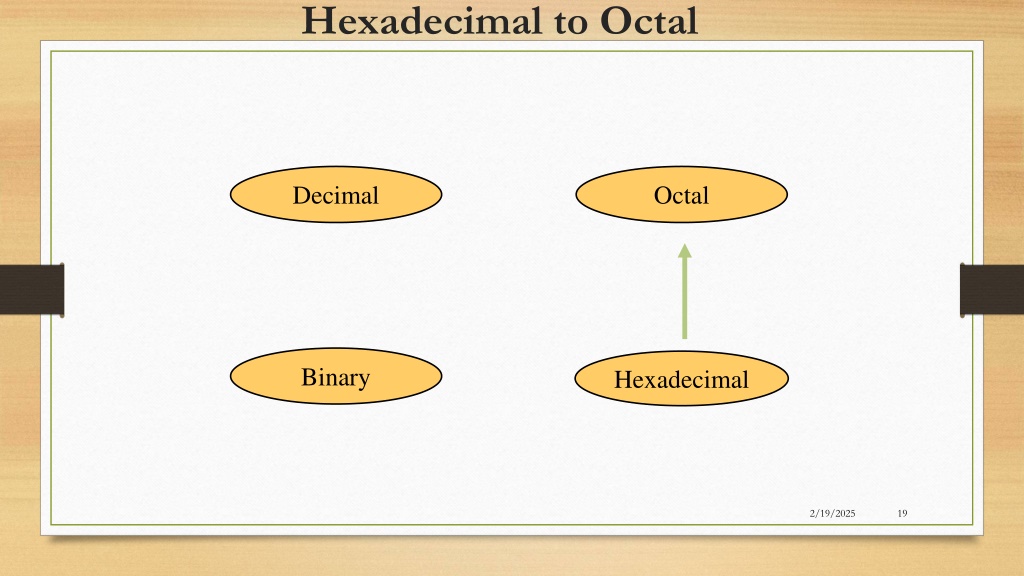 Hexadecimal to Octal

Decimal

Octal

Binary

Hexadecimal

2/19/2025

19